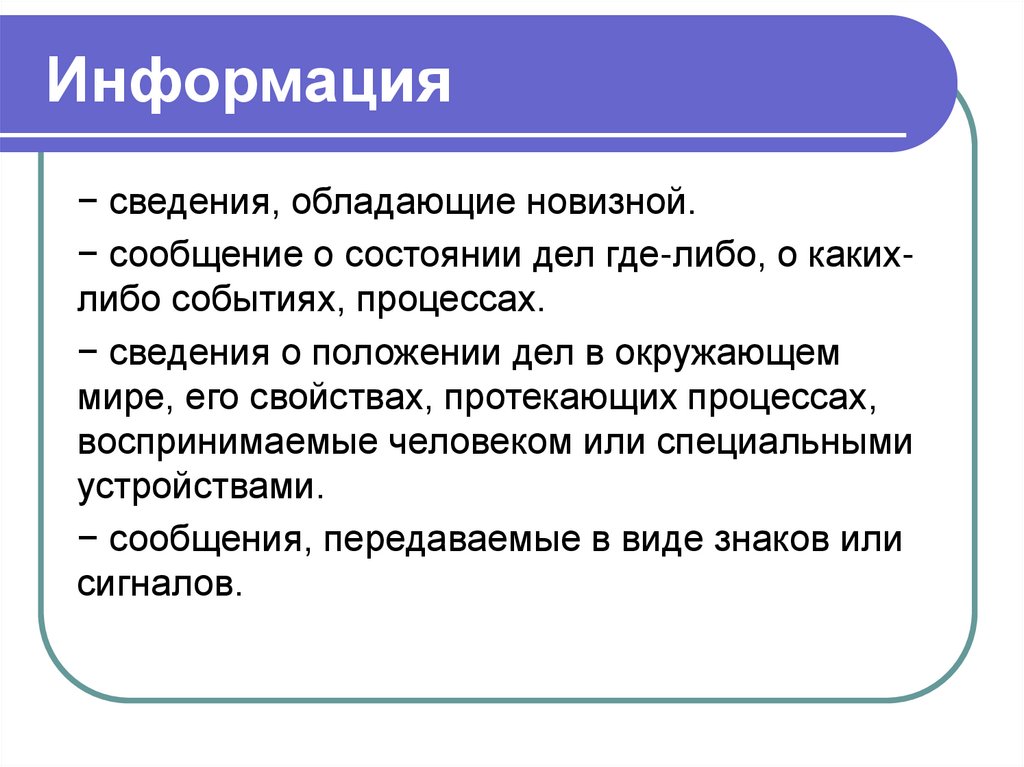 Информация

− сведения, обладающие новизной.

− сообщение о состоянии дел где-либо, о каких-либо событиях, процессах.

− сведения о положении дел в окружающем мире, его свойствах, протекающих процессах, воспринимаемые человеком или специальными устройствами.

− сообщения, передаваемые в виде знаков или сигналов.